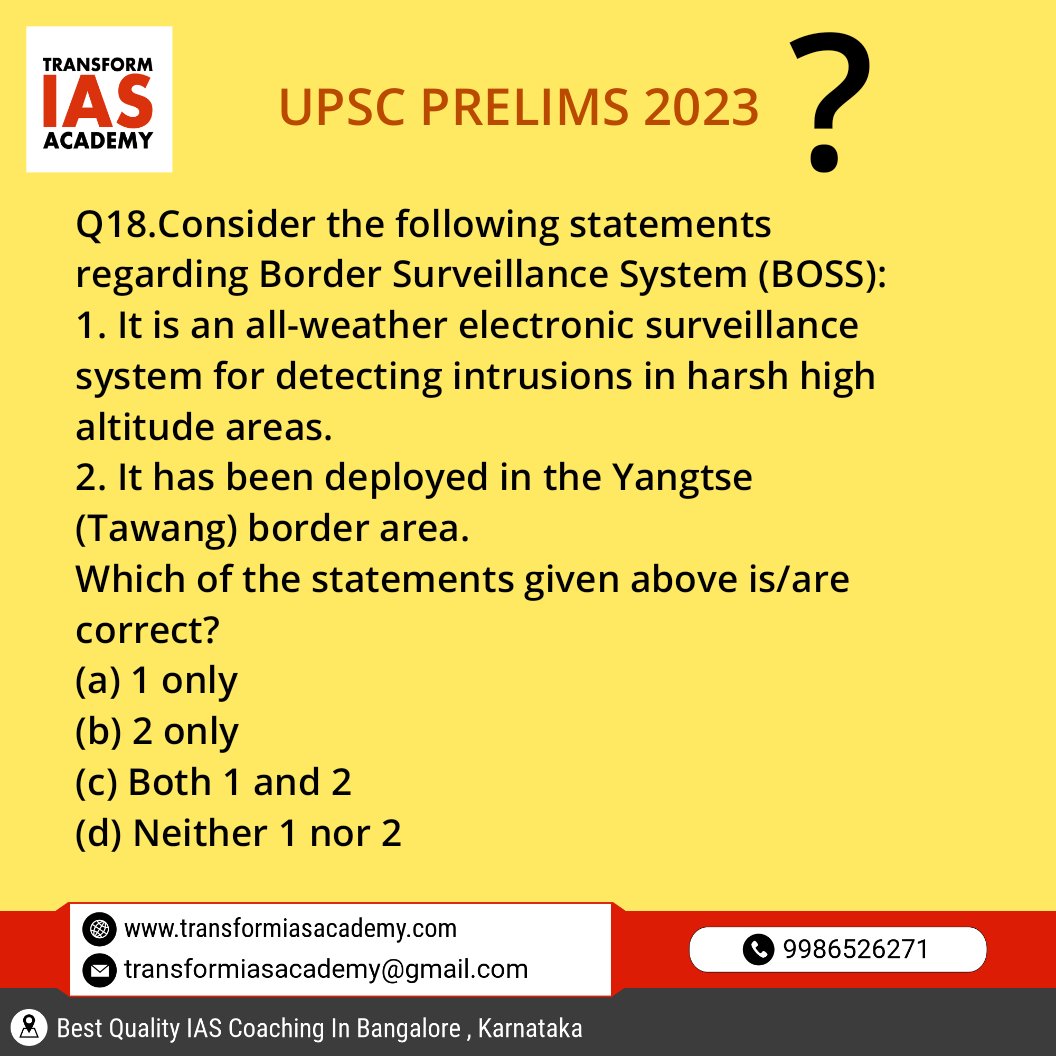 TRANSFORM
IAS
ACADEMY

UPSC PRELIMS 2023 ?

Q18.Consider the following statements regarding Border Surveillance System (BOSS):
1. It is an all-weather electronic surveillance system for detecting intrusions in harsh high altitude areas.
2. It has been deployed in the Yangtse (Tawang) border area.
Which of the statements given above is/are correct?
(a) 1 only
(b) 2 only
(c) Both 1 and 2
(d) Neither 1 nor 2

www.transformiasacademy.com
transformiasacademy@gmail.com
9986526271
Best Quality IAS Coaching In Bangalore , Karnataka